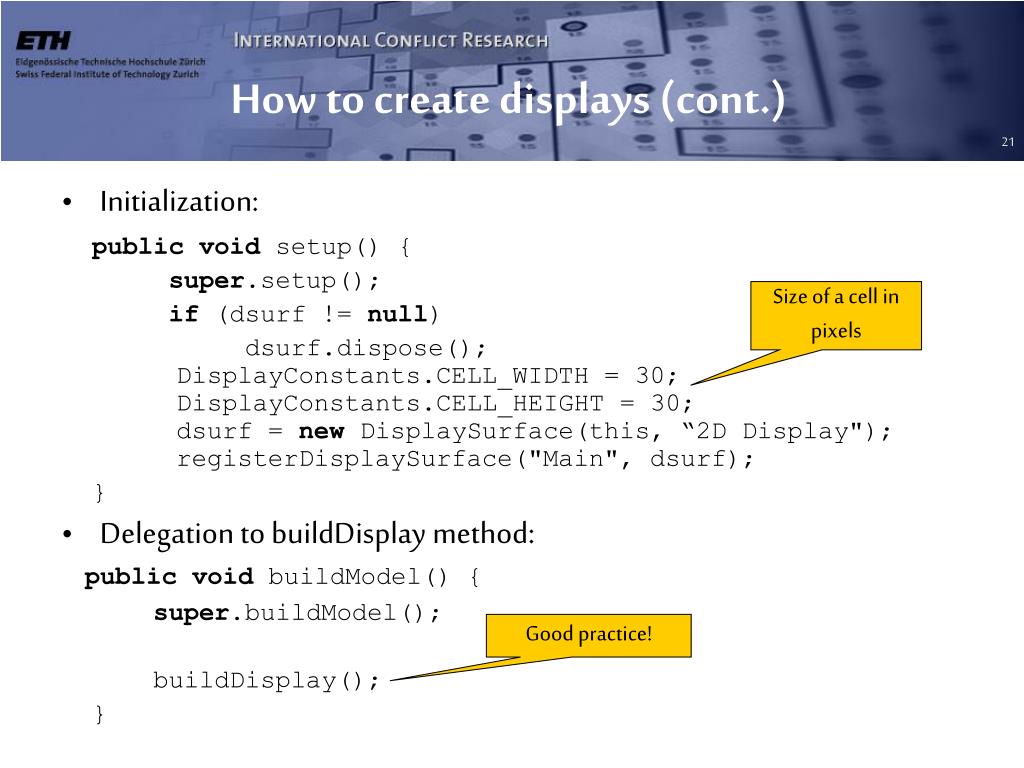 ETH
Eidgenössische Technische Hochschule Zürich
Swiss Federal Institute of Technology Zurich

INTERNATIONAL CONFLICT RESEARCH

How to create displays (cont.)

21

• Initialization:

public void setup() {
super.setup();
if (dsurf != null)
dsurf.dispose();
DisplayConstants.CELL_WIDTH = 30;
DisplayConstants.CELL_HEIGHT = 30;
dsurf = new DisplaySurface(this, “2D Display");
registerDisplaySurface("Main", dsurf);
}

Size of a cell in pixels

• Delegation to buildDisplay method:

public void buildModel() {
super.buildModel();

buildDisplay();
}

Good practice!